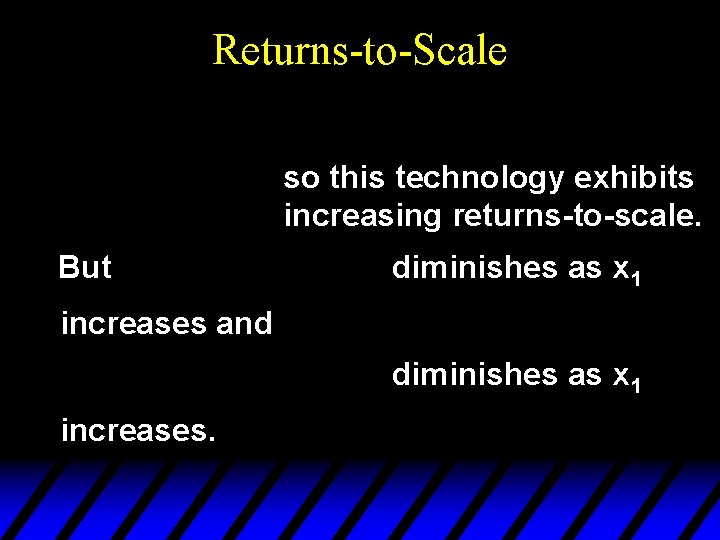 Returns-to-Scale

so this technology exhibits increasing returns-to-scale.

But diminishes as $x_1$ increases and

diminishes as $x_1$ increases.